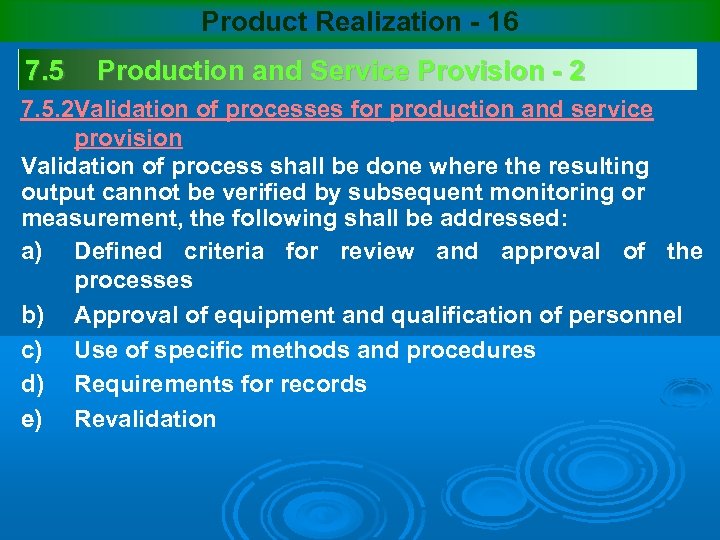 Product Realization - 16

7.5 Production and Service Provision - 2

7.5.2Validation of processes for production and service provision

Validation of process shall be done where the resulting output cannot be verified by subsequent monitoring or measurement, the following shall be addressed:

a) Defined criteria for review and approval of the processes

b) Approval of equipment and qualification of personnel

c) Use of specific methods and procedures

d) Requirements for records

e) Revalidation